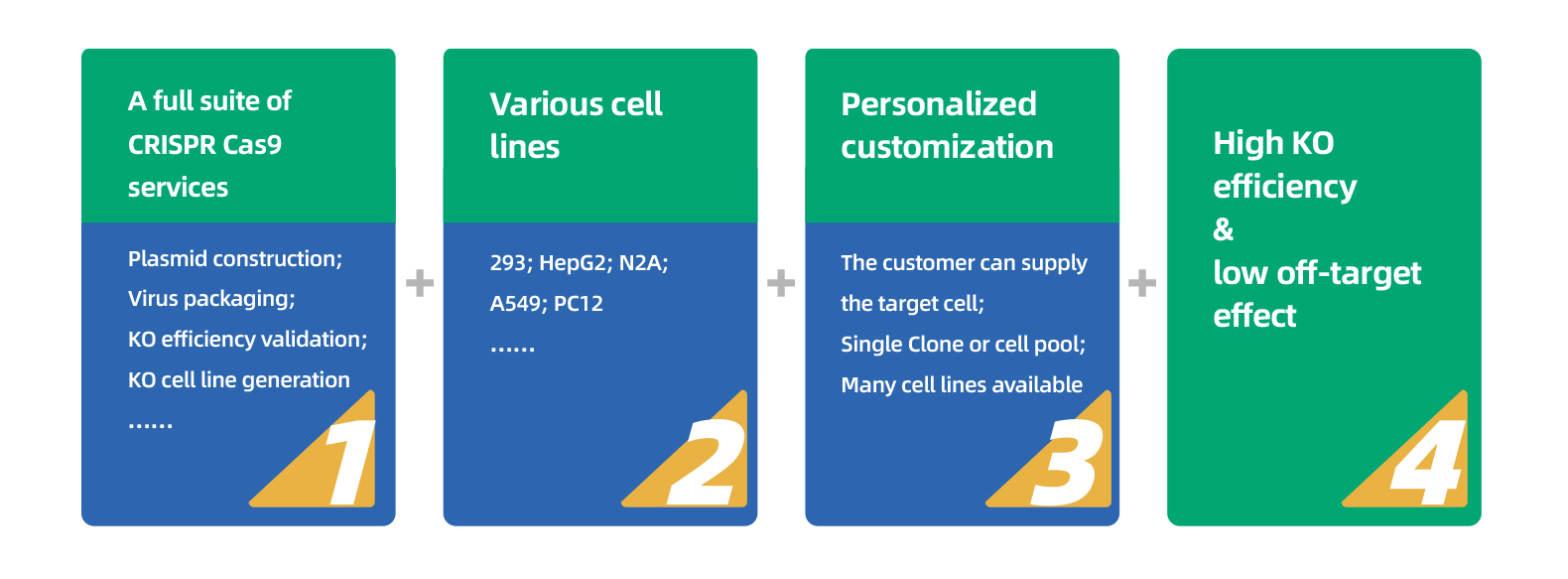 A full suite of CRISPR Cas9 services

Plasmid construction;
Virus packaging;
KO efficiency validation;
KO cell line generation
......

1

+

Various cell lines

293; HepG2; N2A;
A549; PC12
......

2

+

Personalized customization

The customer can supply the target cell;
Single Clone or cell pool;
Many cell lines available

3

+

High KO efficiency
&
low off-target effect

4